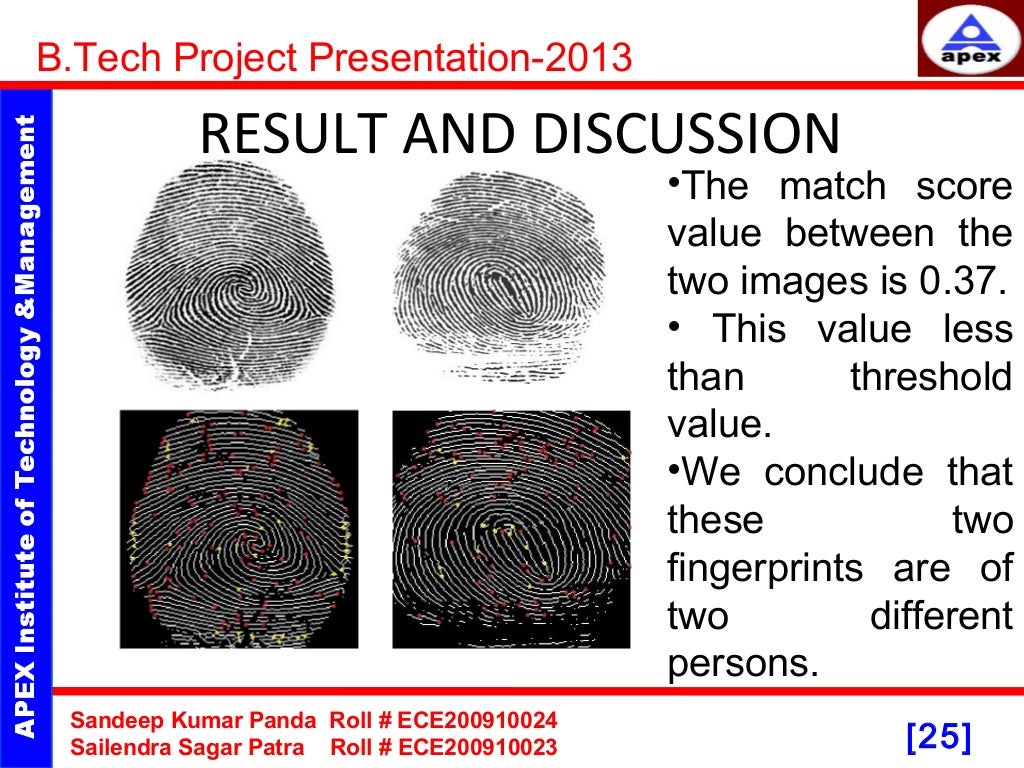 B.Tech Project Presentation-2013

apex

APEX Institute of Technology &Management

RESULT AND DISCUSSION

•The match score value between the two images is 0.37.
• This value less than threshold value.
•We conclude that these two fingerprints are of two different persons.

Sandeep Kumar Panda Roll # ECE200910024
Sailendra Sagar Patra Roll # ECE200910023

[25]